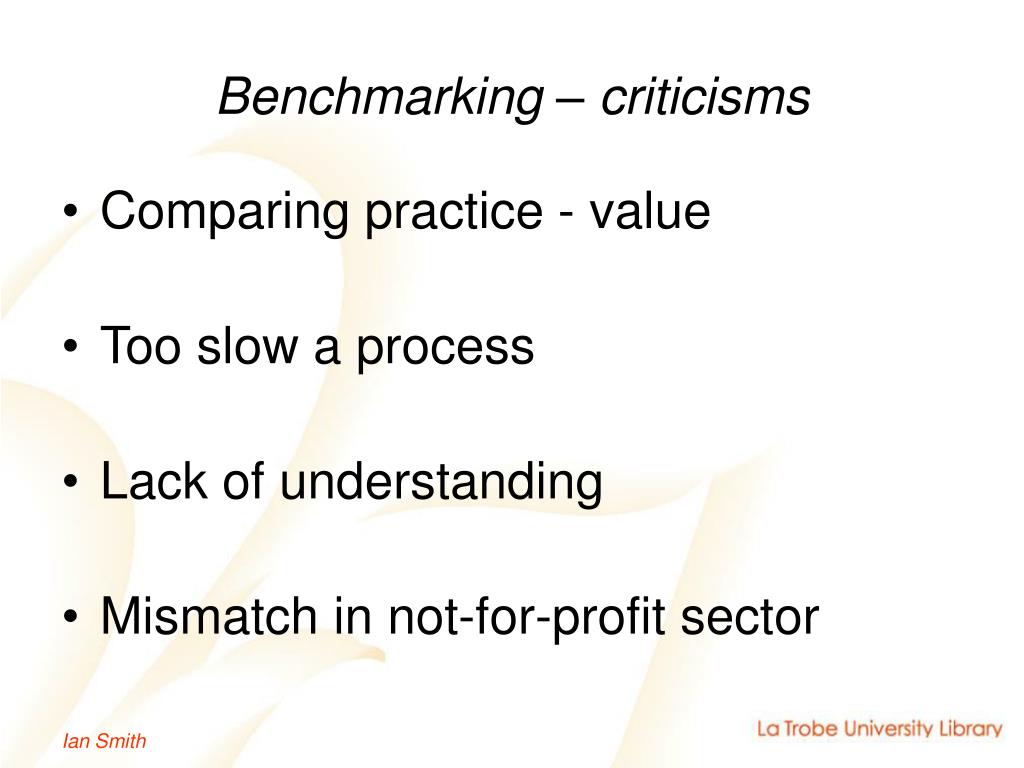 Benchmarking – criticisms

• Comparing practice - value

• Too slow a process

• Lack of understanding

• Mismatch in not-for-profit sector

Ian Smith

La Trobe University Library